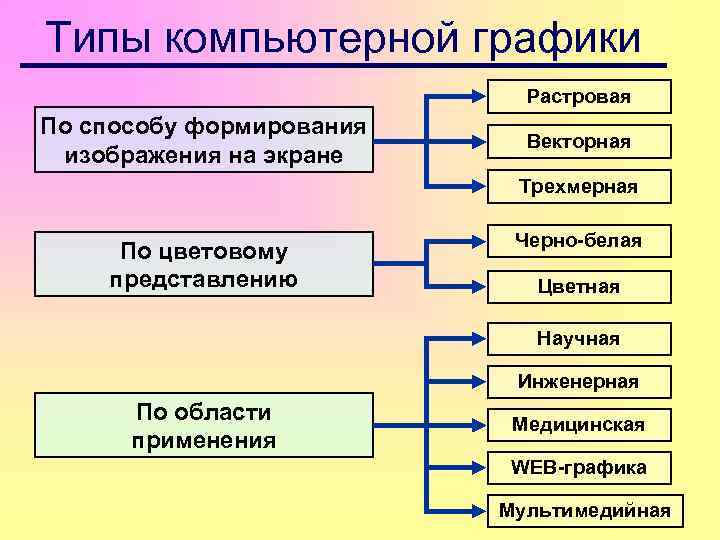 Типы компьютерной графики

По способу формирования изображения на экране

Растровая

Векторная

Трехмерная

По цветовому представлению

Черно-белая

Цветная

По области применения

Научная

Инженерная

Медицинская

WEB-графика

Мультимедийная